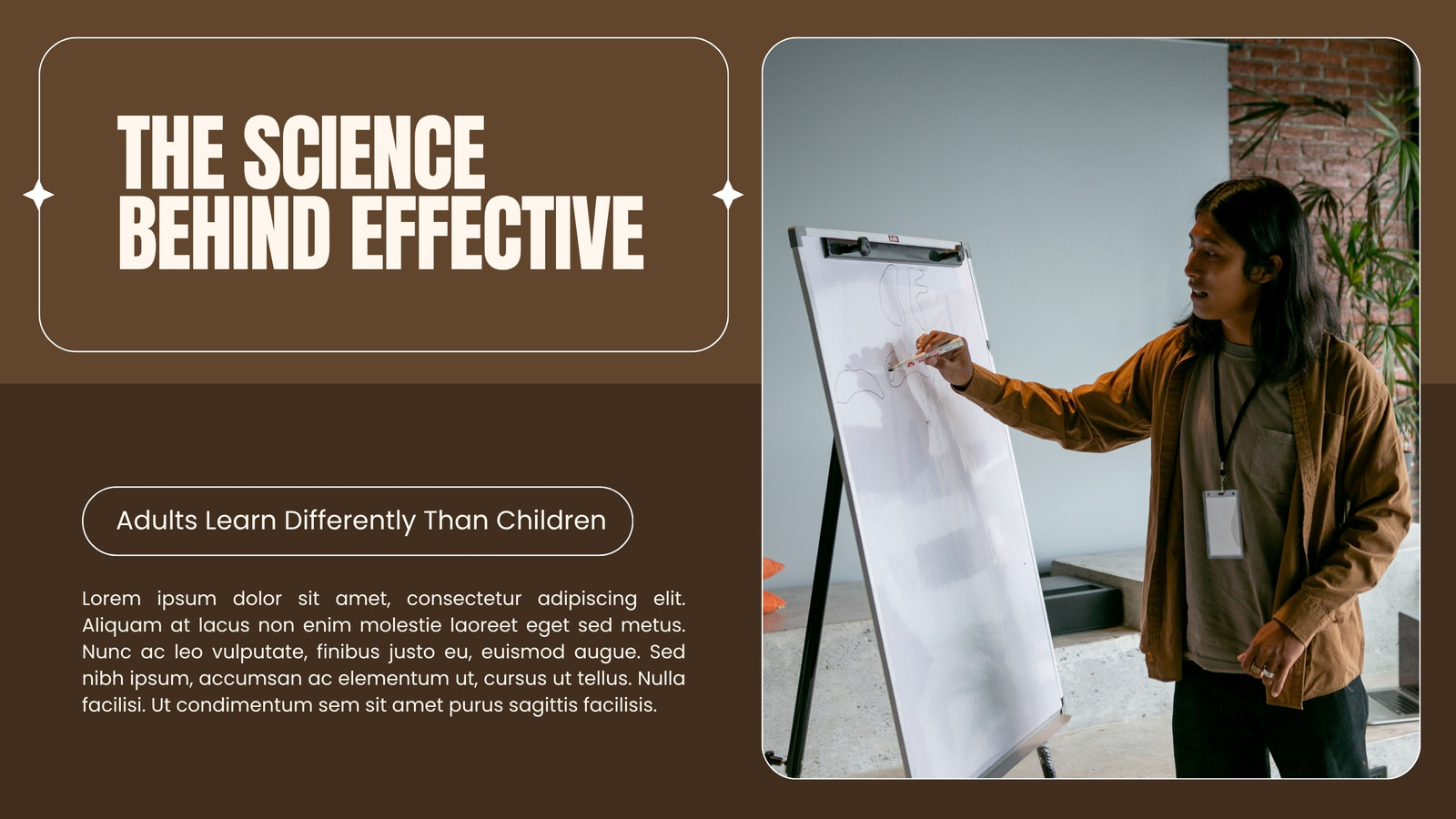 THE SCIENCE BEHIND EFFECTIVE

Adults Learn Differently Than Children

Lorem ipsum dolor sit amet, consectetur adipiscing elit. Aliquam at lacus non enim molestie laoreet eget sed metus. Nunc ac leo vulputate, finibus justo eu, euismod augue. Sed nibh ipsum, accumsan ac elementum ut, cursus ut tellus. Nulla facilisi. Ut condimentum sem sit amet purus sagittis facilisis.